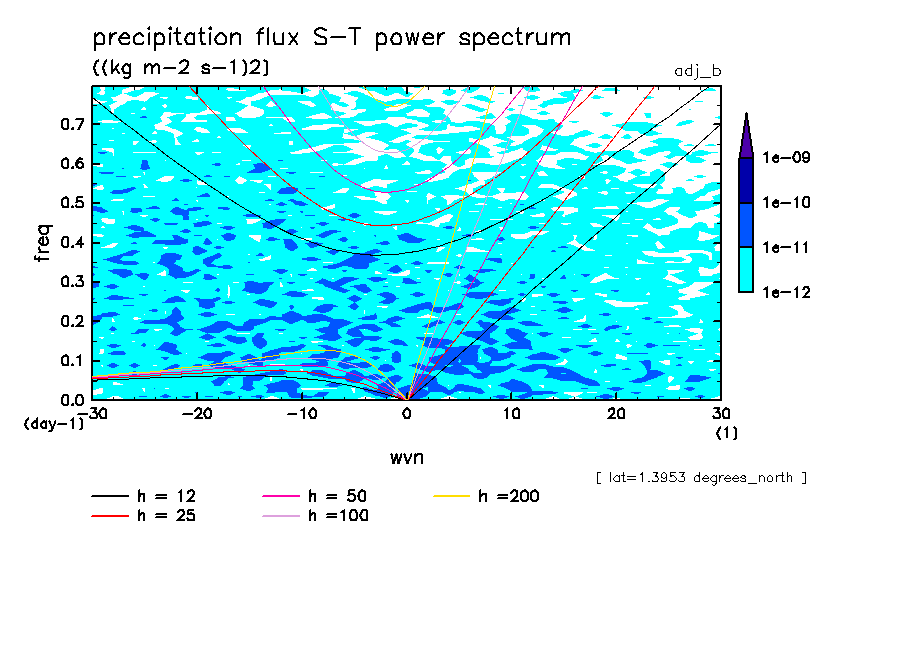 precipitation flux S-T power spectrum
((kg m-2 s-1)2)

adj_b

freq

0.7
0.6
0.5
0.4
0.3
0.2
0.1
0.0
(day-1)

-30
-20
-10
0
10
20
30
(1)

wvn

1e-09
1e-10
1e-11
1e-12

[ lat=1.3953 degrees_north ]

h = 12
h = 25
h = 50
h =100
h =200